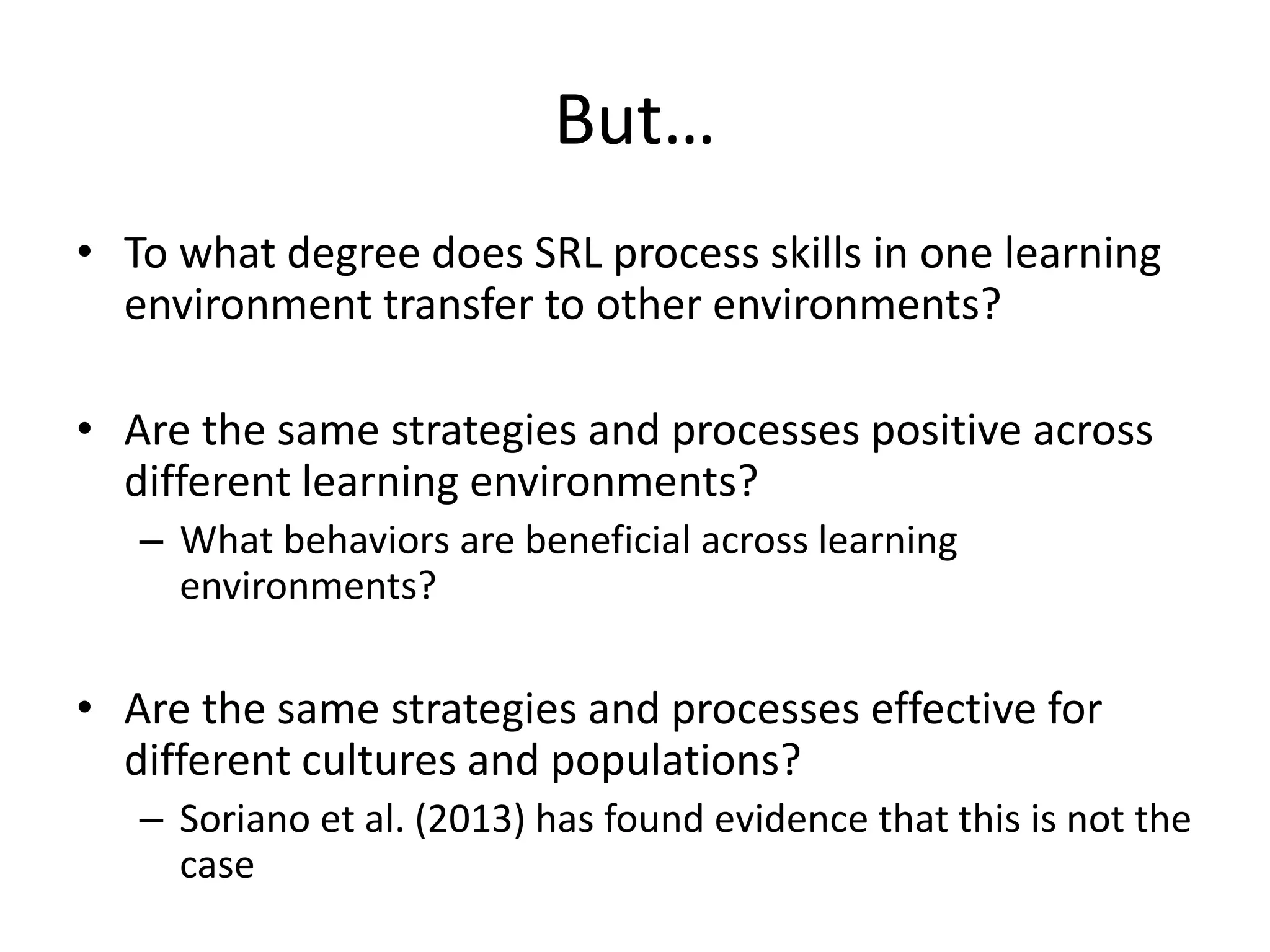 But…

• To what degree does SRL process skills in one learning environment transfer to other environments?

• Are the same strategies and processes positive across different learning environments?
– What behaviors are beneficial across learning environments?

• Are the same strategies and processes effective for different cultures and populations?
– Soriano et al. (2013) has found evidence that this is not the case